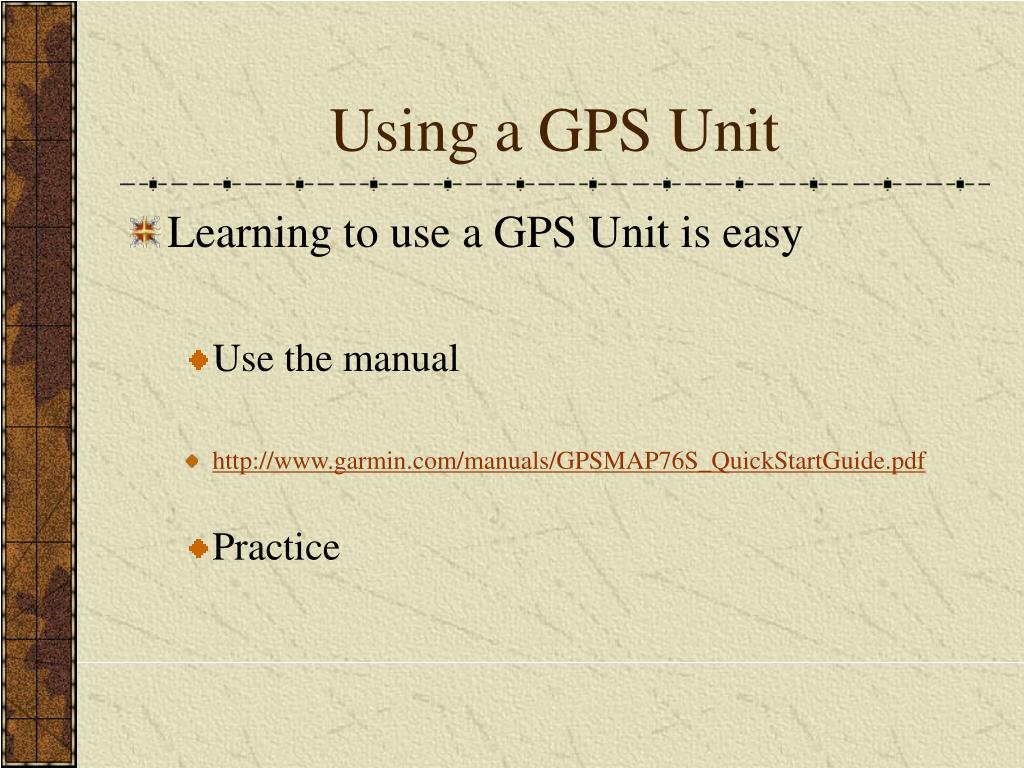 Using a GPS Unit

Learning to use a GPS Unit is easy

Use the manual

http://www.garmin.com/manuals/GPSMAP76S_QuickStartGuide.pdf

Practice